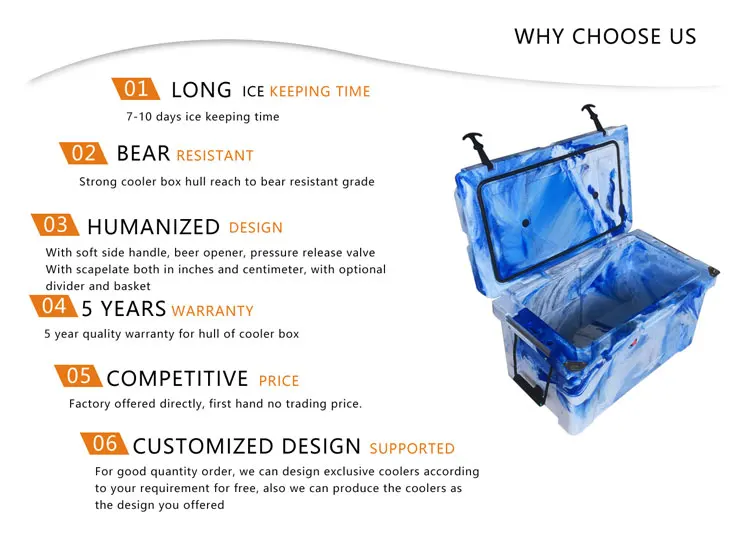 WHY CHOOSE US

01 LONG ICE KEEPING TIME

7-10 days ice keeping time

02 BEAR RESISTANT

Strong cooler box hull reach to bear resistant grade

03 HUMANIZED DESIGN

With soft side handle, beer opener, pressure release valve
With scapelate both in inches and centimeter, with optional divider and basket

04 5 YEARS WARRANTY

5 year quality warranty for hull of cooler box

05 COMPETITIVE PRICE

Factory offered directly, first hand no trading price.

06 CUSTOMIZED DESIGN SUPPORTED

For good quantity order, we can design exclusive coolers according to your requirement for free, also we can produce the coolers as the design you offered